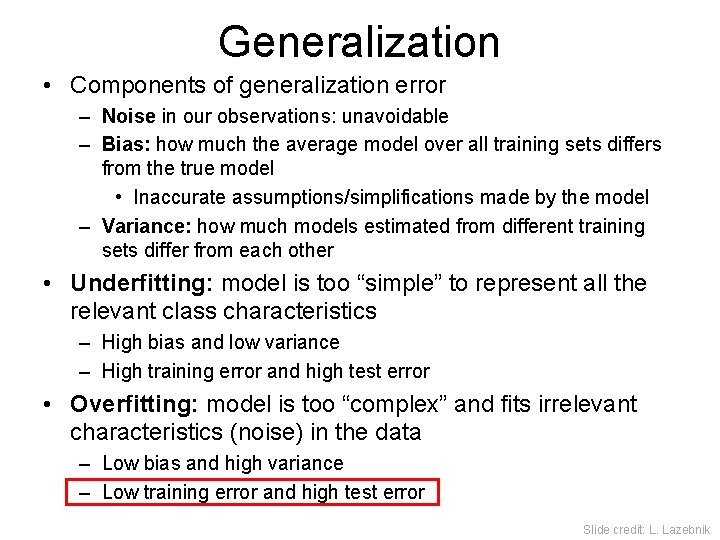 Generalization

• Components of generalization error
– Noise in our observations: unavoidable
– Bias: how much the average model over all training sets differs from the true model
• Inaccurate assumptions/simplifications made by the model
– Variance: how much models estimated from different training sets differ from each other

• Underfitting: model is too “simple” to represent all the relevant class characteristics
– High bias and low variance
– High training error and high test error

• Overfitting: model is too “complex” and fits irrelevant characteristics (noise) in the data
– Low bias and high variance
– Low training error and high test error

Slide credit: L. Lazebnik